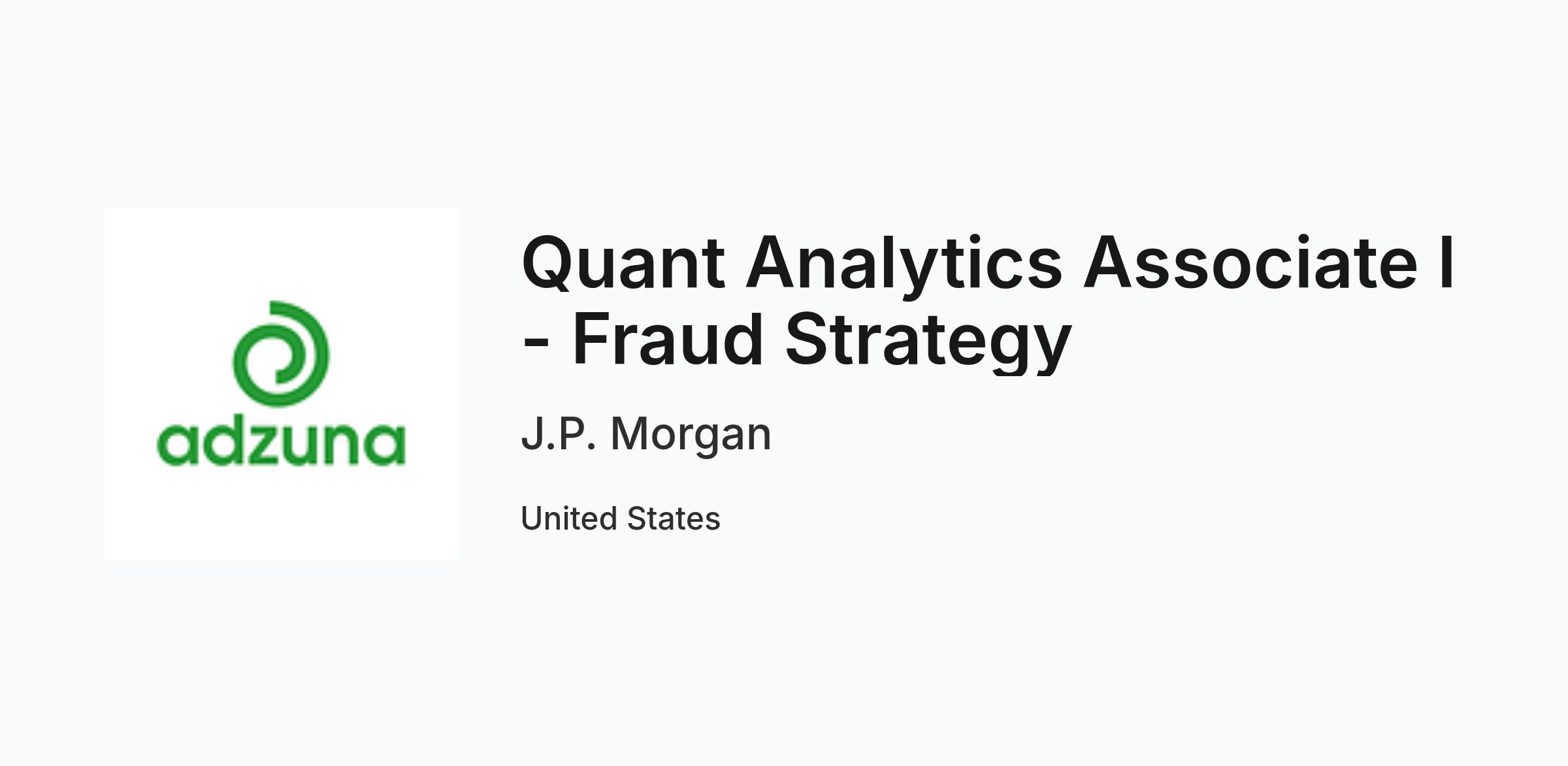 adzuna

Quant Analytics Associate I - Fraud Strategy

J.P. Morgan

United States